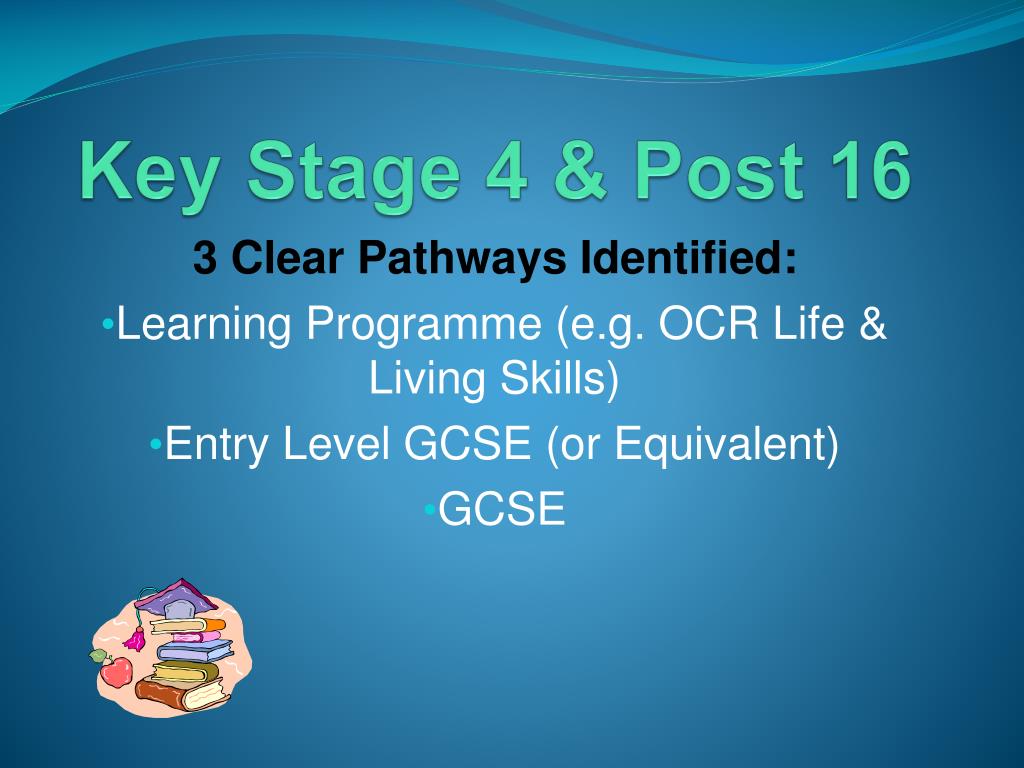 Key Stage 4 & Post 16

3 Clear Pathways Identified:

•Learning Programme (e.g. OCR Life & Living Skills)

•Entry Level GCSE (or Equivalent)

•GCSE